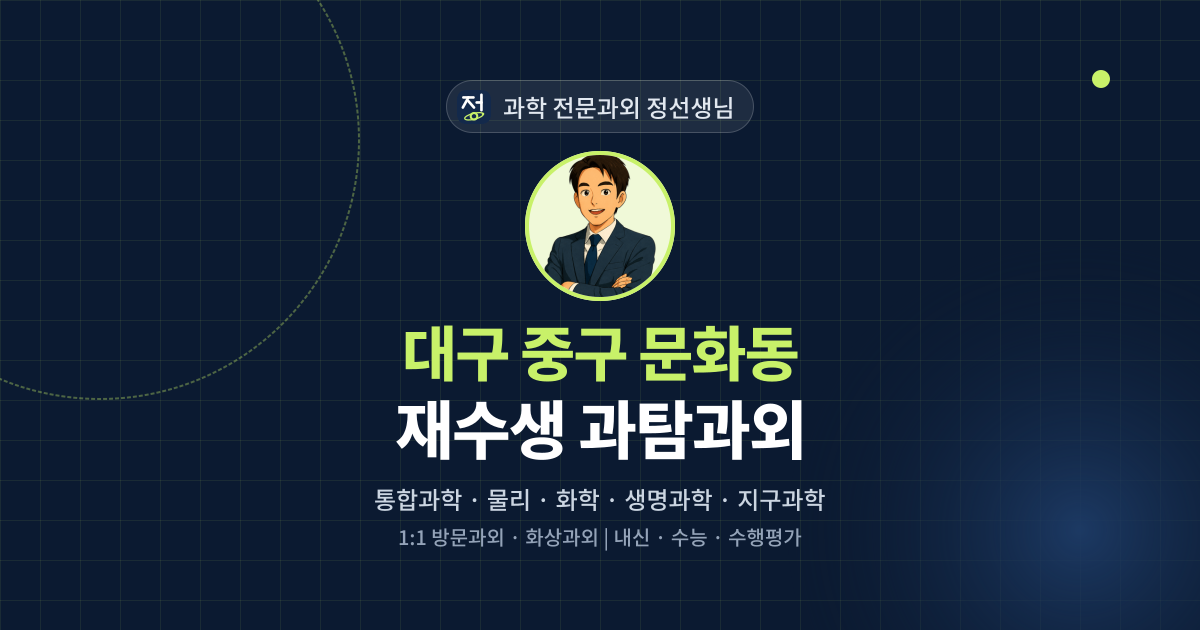 정 과학 전문과외 정선생님

대구 중구 문화동
재수생 과탐과외

통합과학 · 물리 · 화학 · 생명과학 · 지구과학

1:1 방문과외 · 화상과외 | 내신 · 수능 · 수행평가